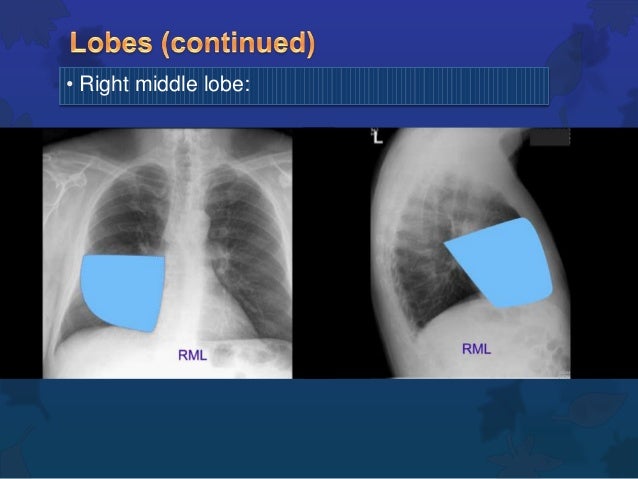 Lobes (continued)

• Right middle lobe:

RML

L

RML